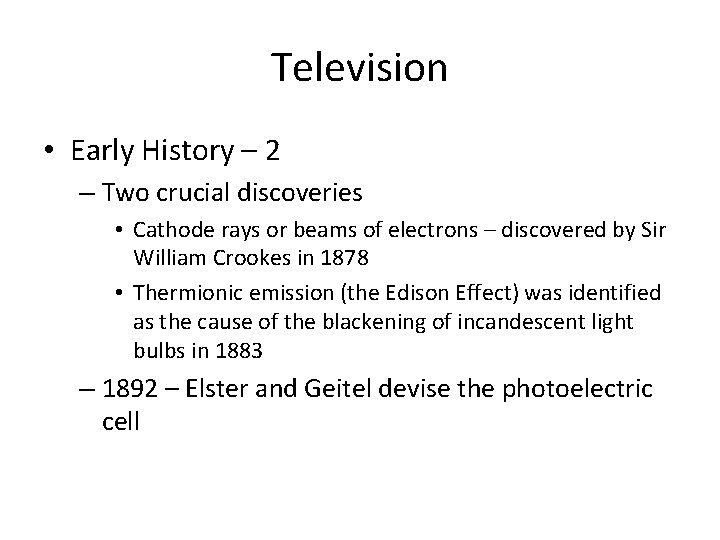 Television

• Early History – 2
– Two crucial discoveries
• Cathode rays or beams of electrons – discovered by Sir William Crookes in 1878
• Thermionic emission (the Edison Effect) was identified as the cause of the blackening of incandescent light bulbs in 1883
– 1892 – Elster and Geitel devise the photoelectric cell